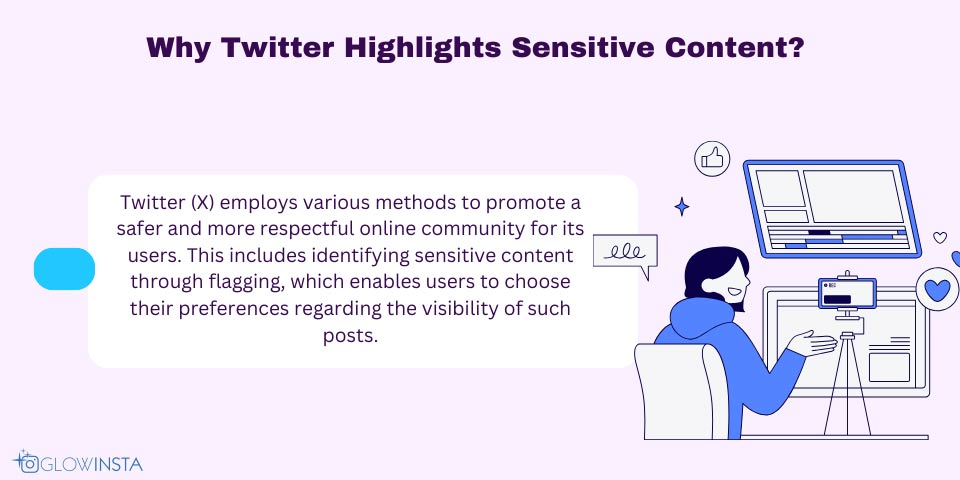 Why Twitter Highlights Sensitive Content?

Twitter (X) employs various methods to promote a safer and more respectful online community for its users. This includes identifying sensitive content through flagging, which enables users to choose their preferences regarding the visibility of such posts.

GLOWINSTA